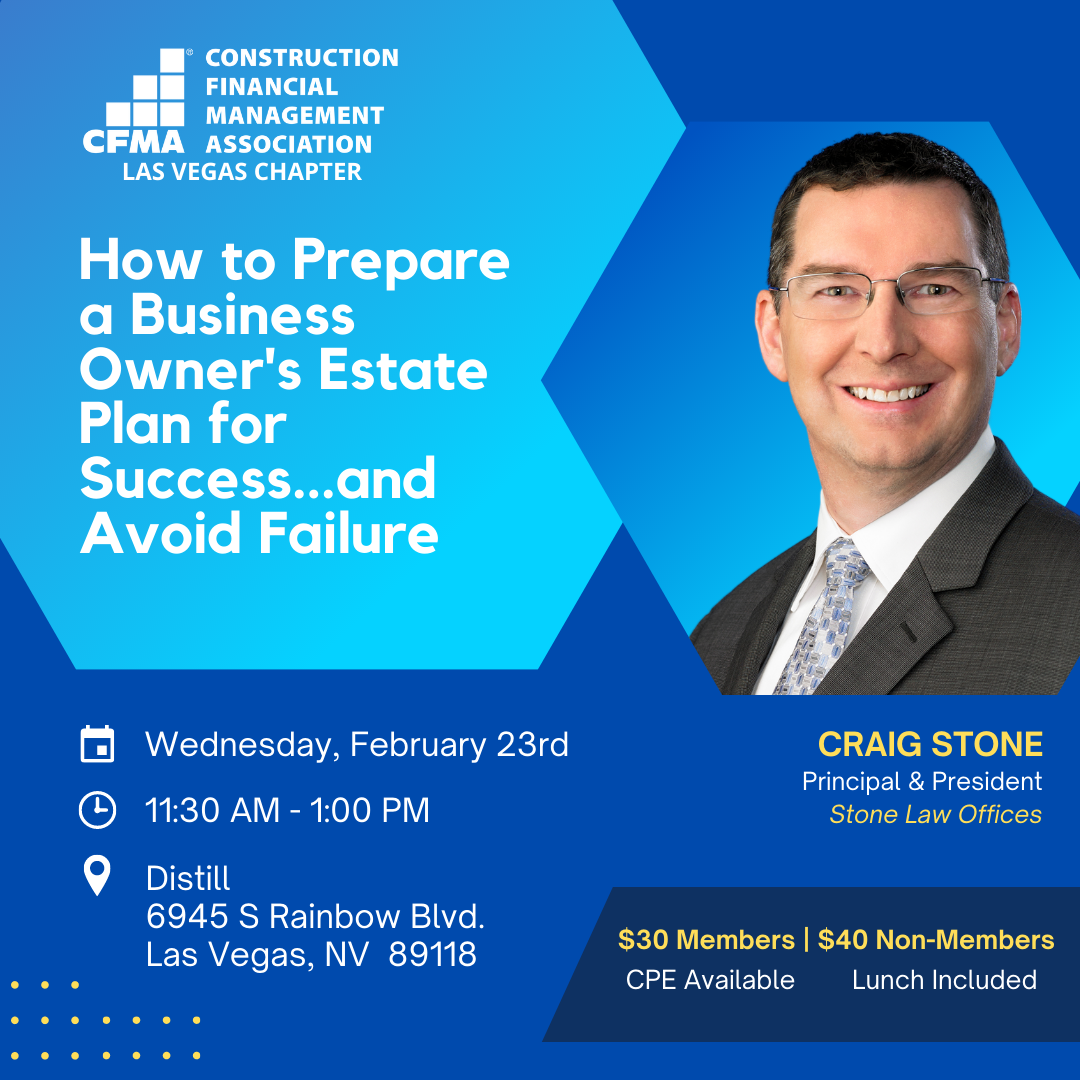 CFMA® CONSTRUCTION FINANCIAL MANAGEMENT ASSOCIATION
LAS VEGAS CHAPTER

How to Prepare a Business Owner's Estate Plan for Success...and Avoid Failure

Wednesday, February 23rd

11:30 AM - 1:00 PM

Distill
6945 S Rainbow Blvd.
Las Vegas, NV 89118

CRAIG STONE
Principal & President
Stone Law Offices

$30 Members | $40 Non-Members
CPE Available Lunch Included